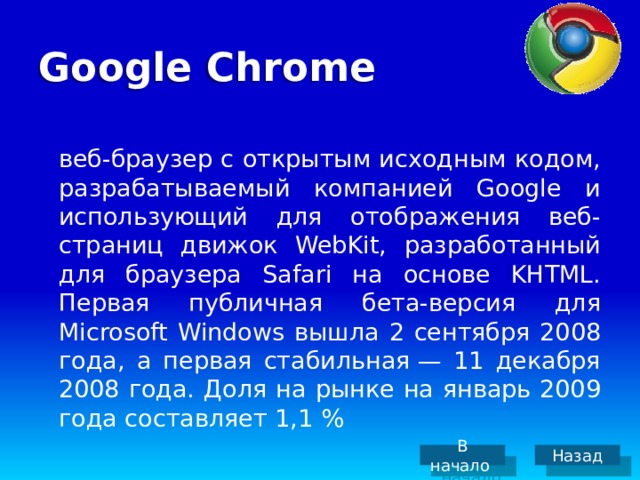 Google Chrome

веб-браузер с открытым исходным кодом, разрабатываемый компанией Google и использующий для отображения веб-страниц движок WebKit, разработанный для браузера Safari на основе KHTML. Первая публичная бета-версия для Microsoft Windows вышла 2 сентября 2008 года, а первая стабильная — 11 декабря 2008 года. Доля на рынке на январь 2009 года составляет 1,1 %

В начало

Назад